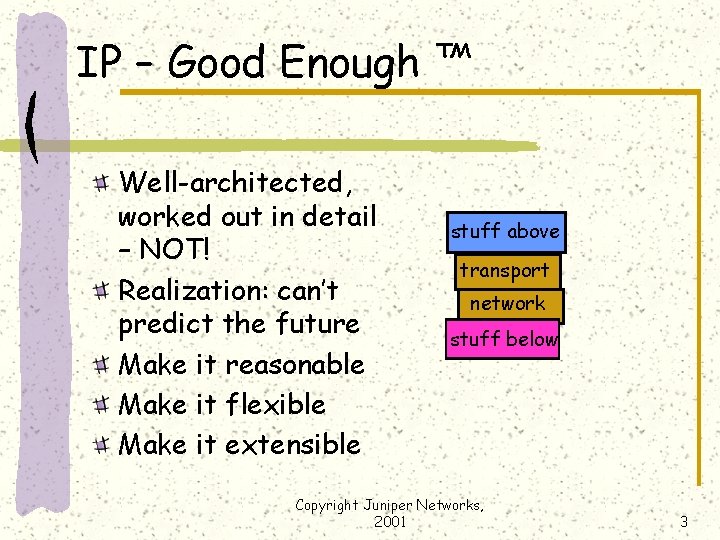 IP – Good Enough ™

Well-architected, worked out in detail – NOT!

Realization: can't predict the future

Make it reasonable

Make it flexible

Make it extensible

stuff above

transport

network

stuff below

Copyright Juniper Networks, 2001

3